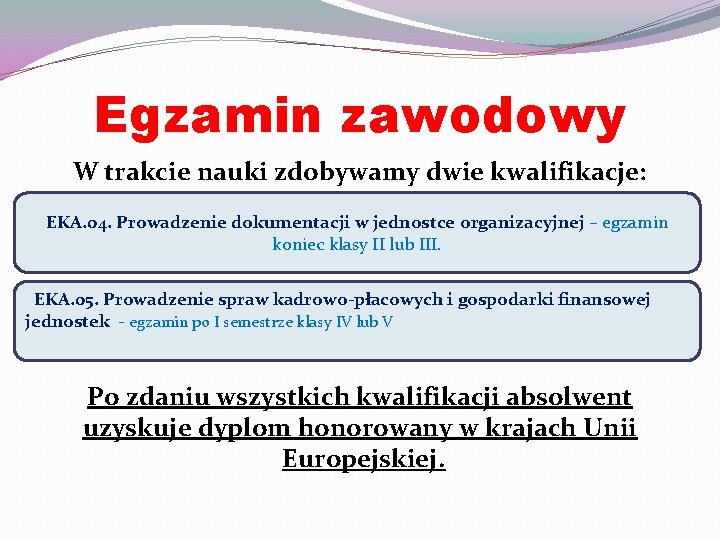 Egzamin zawodowy

W trakcie nauki zdobywamy dwie kwalifikacje:

EKA.04. Prowadzenie dokumentacji w jednostce organizacyjnej – egzamin koniec klasy II lub III.

EKA.05. Prowadzenie spraw kadrowo-płacowych i gospodarki finansowej jednostek - egzamin po I semestrze klasy IV lub V

Po zdaniu wszystkich kwalifikacji absolwent uzyskuje dyplom honorowany w krajach Unii Europejskiej.